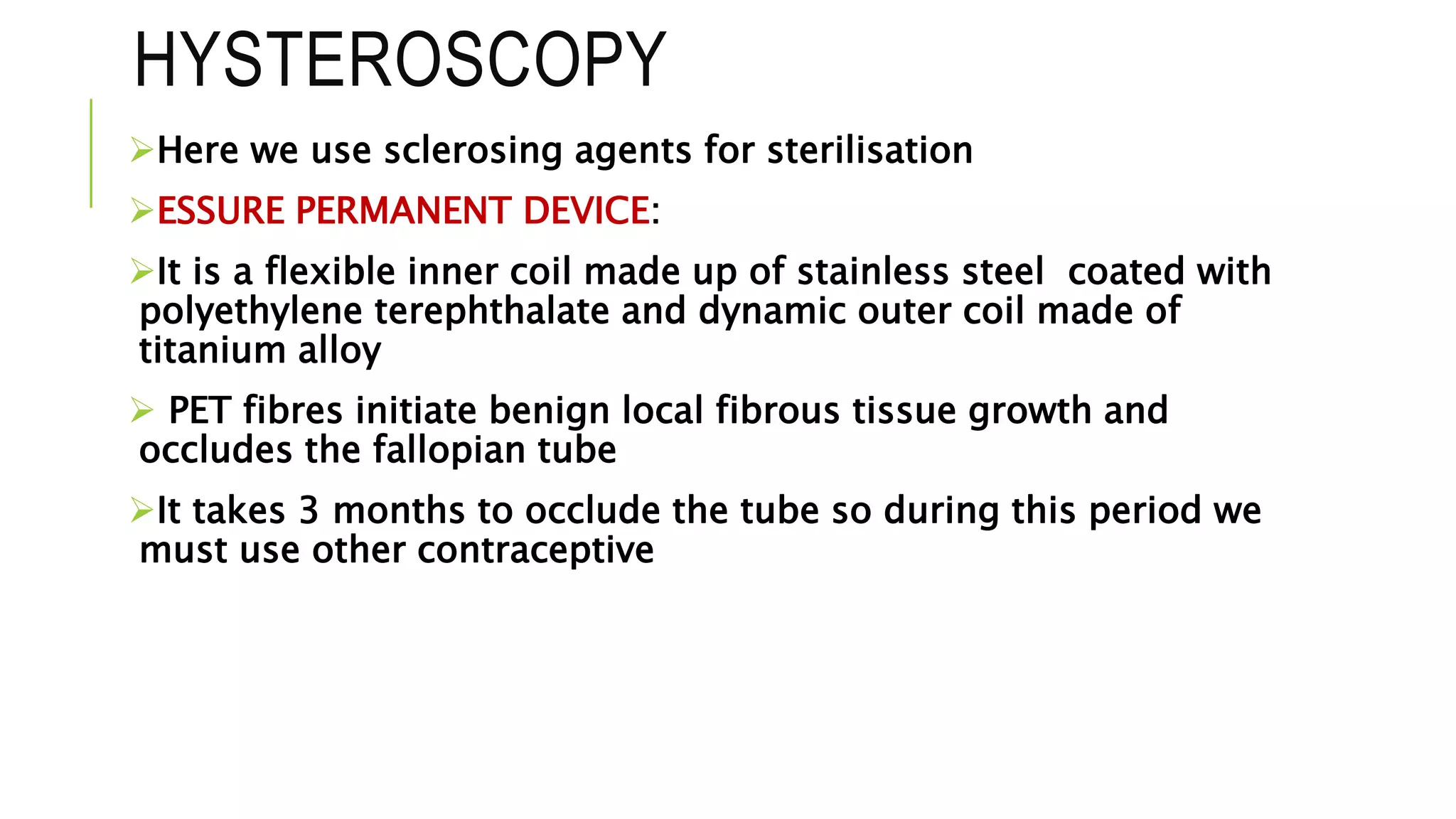 HYSTEROSCOPY

➢Here we use sclerosing agents for sterilisation

➢ESSURE PERMANENT DEVICE:

➢It is a flexible inner coil made up of stainless steel  coated with polyethylene terephthalate and dynamic outer coil made of titanium alloy

➢ PET fibres initiate benign local fibrous tissue growth and occludes the fallopian tube

➢It takes 3 months to occlude the tube so during this period we must use other contraceptive